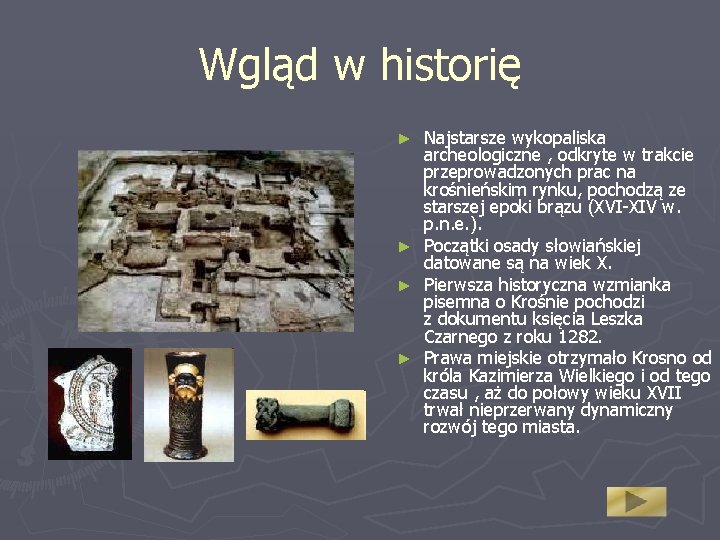 Wgląd w historię

► Najstarsze wykopaliska archeologiczne , odkryte w trakcie przeprowadzonych prac na krośnieńskim rynku, pochodzą ze starszej epoki brązu (XVI-XIV w. p.n.e.).

► Początki osady słowiańskiej datowane są na wiek X.

► Pierwsza historyczna wzmianka pisemna o Krośnie pochodzi z dokumentu księcia Leszka Czarnego z roku 1282.

► Prawa miejskie otrzymało Krosno od króla Kazimierza Wielkiego i od tego czasu , aż do połowy wieku XVII trwał nieprzerwany dynamiczny rozwój tego miasta.